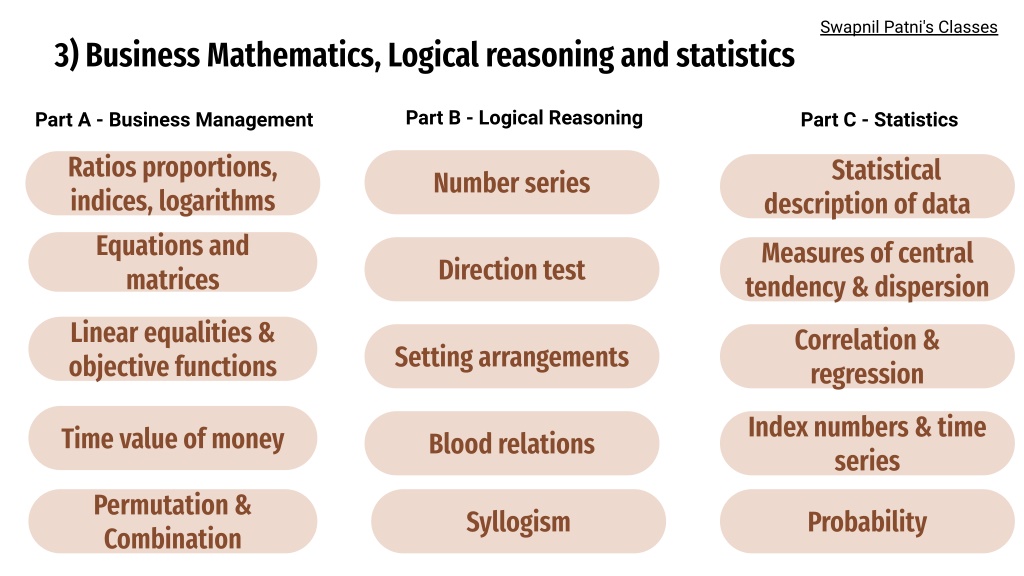 Swapnil Patni's Classes

3) Business Mathematics, Logical reasoning and statistics

Part A - Business Management

Ratios proportions, indices, logarithms

Equations and matrices

Linear equalities & objective functions

Time value of money

Permutation & Combination

Part B - Logical Reasoning

Number series

Direction test

Setting arrangements

Blood relations

Syllogism

Part C - Statistics

Statistical description of data

Measures of central tendency & dispersion

Correlation & regression

Index numbers & time series

Probability